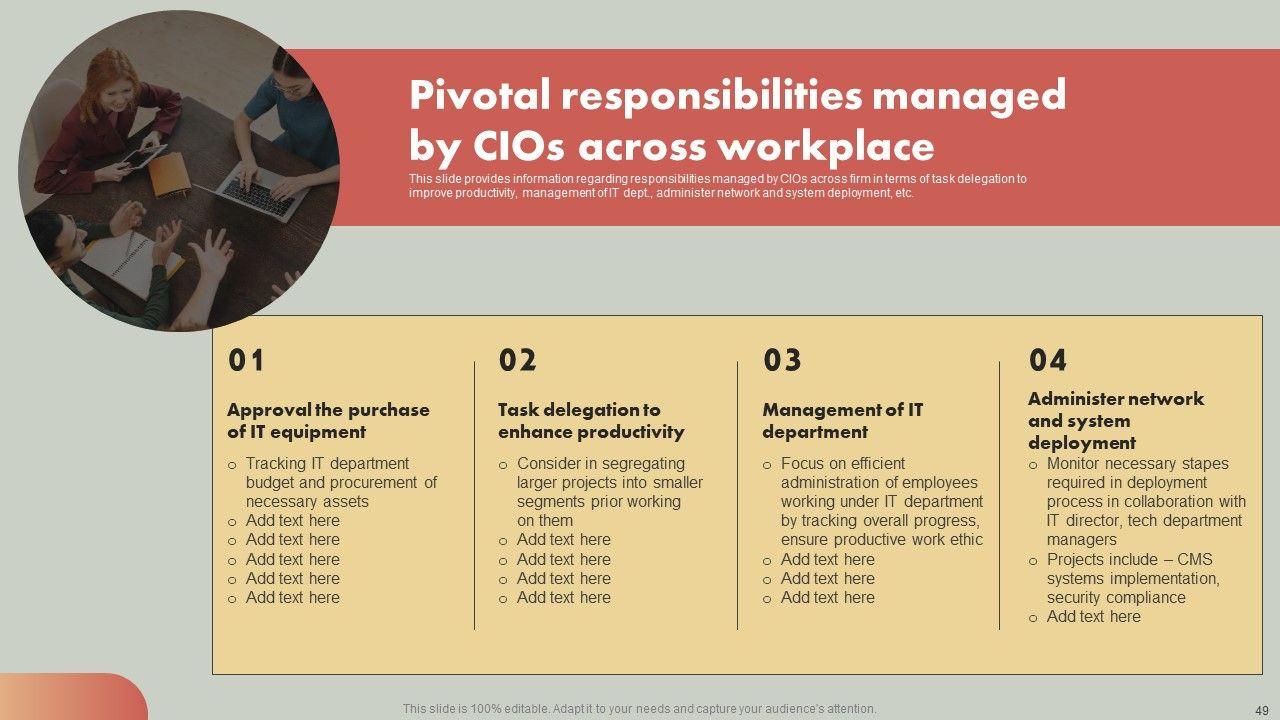 Pivotal responsibilities managed by CIOs across workplace

This slide provides information regarding responsibilities managed by CIOs across firm in terms of task delegation to improve productivity, management of IT dept., administer network and system deployment, etc.

01

Approval the purchase of IT equipment

o Tracking IT department budget and procurement of necessary assets
o Add text here
o Add text here
o Add text here
o Add text here
o Add text here

02

Task delegation to enhance productivity

o Consider in segregating larger projects into smaller segments prior working on them
o Add text here
o Add text here
o Add text here
o Add text here

03

Management of IT department

o Focus on efficient administration of employees working under IT department by tracking overall progress, ensure productive work ethic
o Add text here
o Add text here
o Add text here

04

Administer network and system deployment

o Monitor necessary stapes required in deployment process in collaboration with IT director, tech department managers
o Projects include – CMS systems implementation, security compliance
o Add text here

This slide is 100% editable. Adapt it to your needs and capture your audience's attention.

49